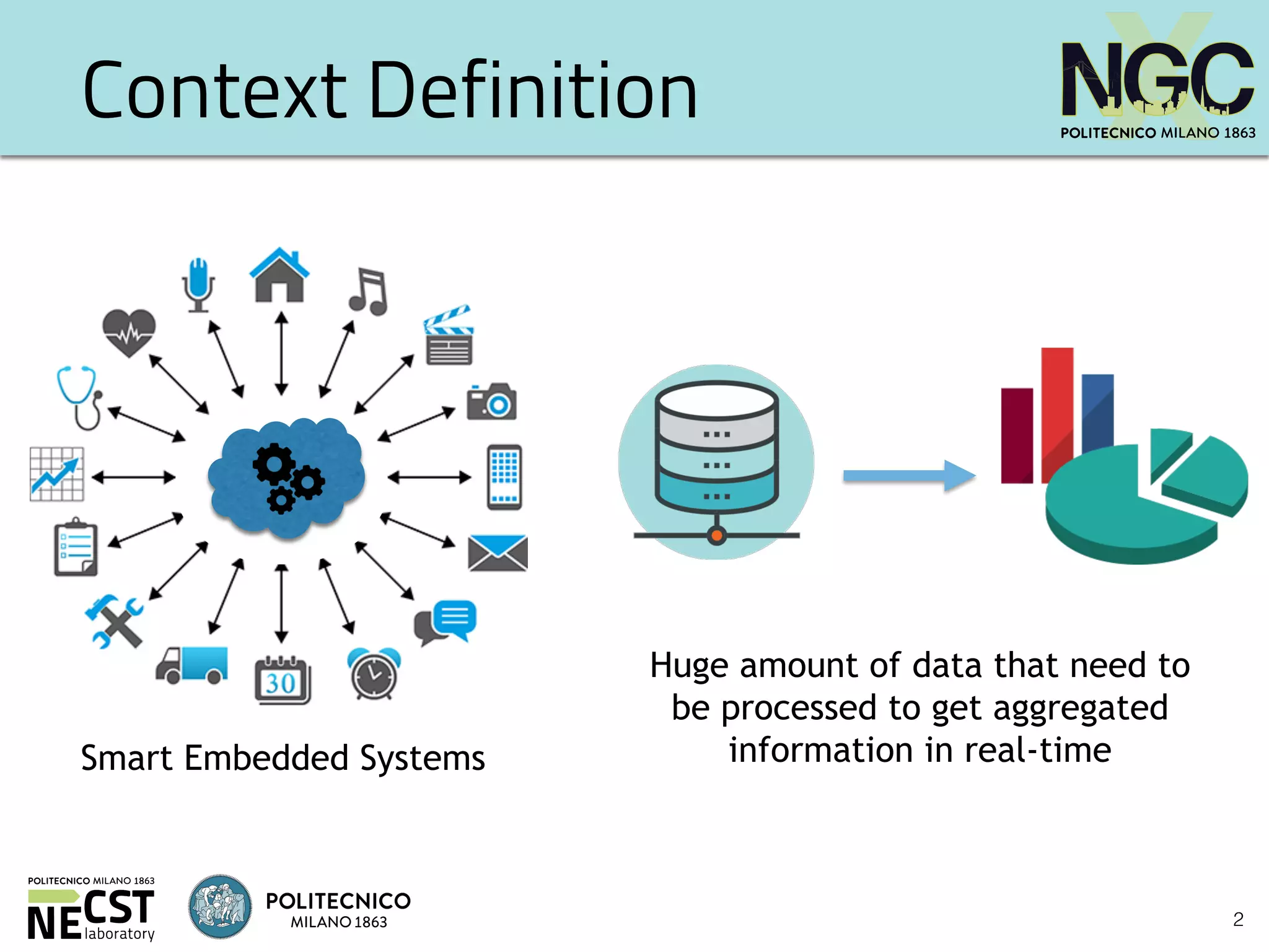 Context Definition

NGC
POLITECNICO MILANO 1863

30

Smart Embedded Systems

Huge amount of data that need to be processed to get aggregated information in real-time

POLITECNICO MILANO 1863
NECST laboratory

POLITECNICO
MILANO 1863

2